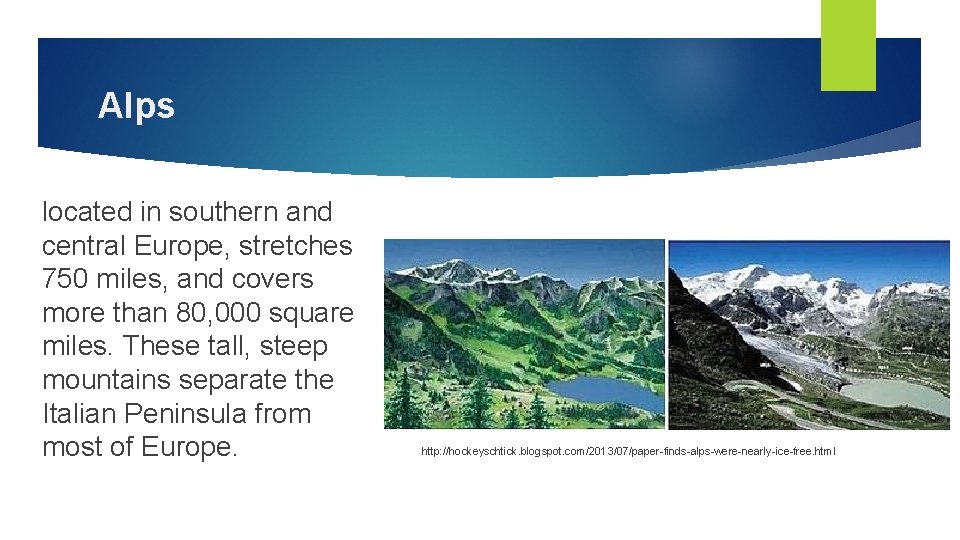 Alps

located in southern and central Europe, stretches 750 miles, and covers more than 80,000 square miles. These tall, steep mountains separate the Italian Peninsula from most of Europe.

http://hockeyschtick.blogspot.com/2013/07/paper-finds-alps-were-nearly-ice-free.html